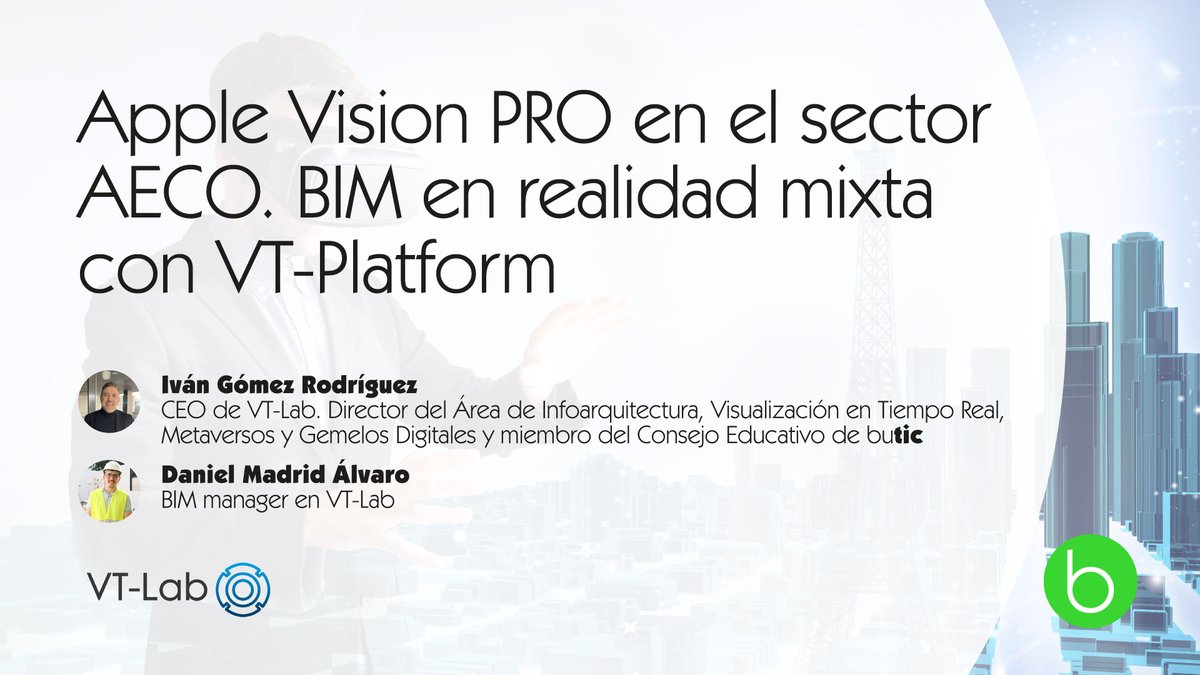 Apple Vision PRO en el sector AECO. BIM en realidad mixta con VT-Platform

Iván Gómez Rodríguez
CEO de VT-Lab. Director del Área de Infoarquitectura, Visualización en Tiempo Real, Metaversos y Gemelos Digitales y miembro del Consejo Educativo de butic

Daniel Madrid Álvaro
BIM manager en VT-Lab

VT-Lab

b